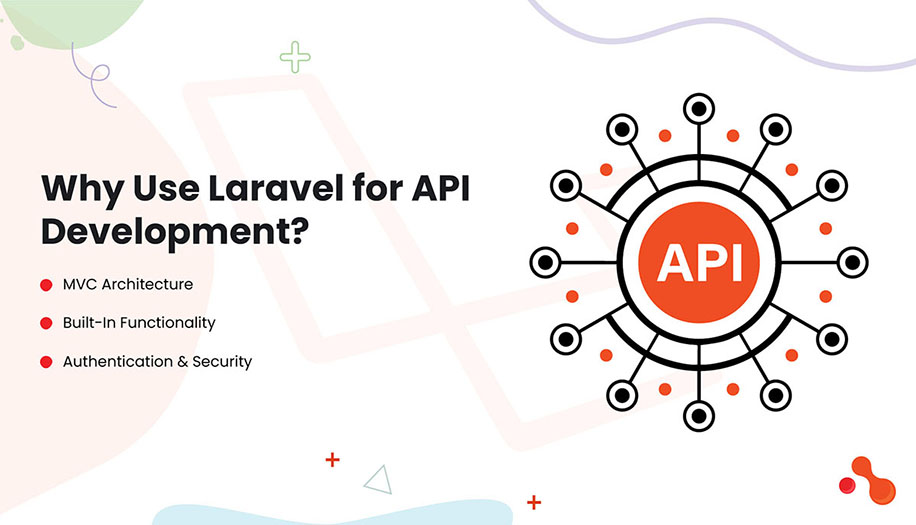 Why Use Laravel for API Development?

MVC Architecture

Built-In Functionality

Authentication & Security

API